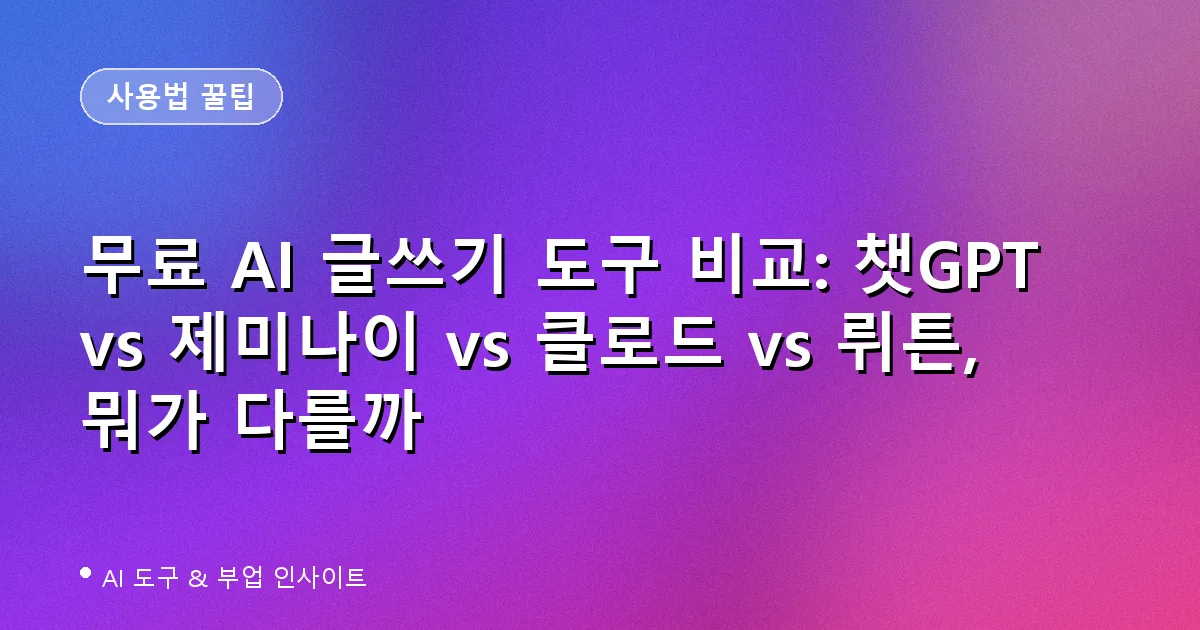 사용법 꿀팁

무료 AI 글쓰기 도구 비교: 챗GPT vs 제미나이 vs 클로드 vs 뤼튼, 뭐가 다를까

AI 도구 & 부업 인사이트